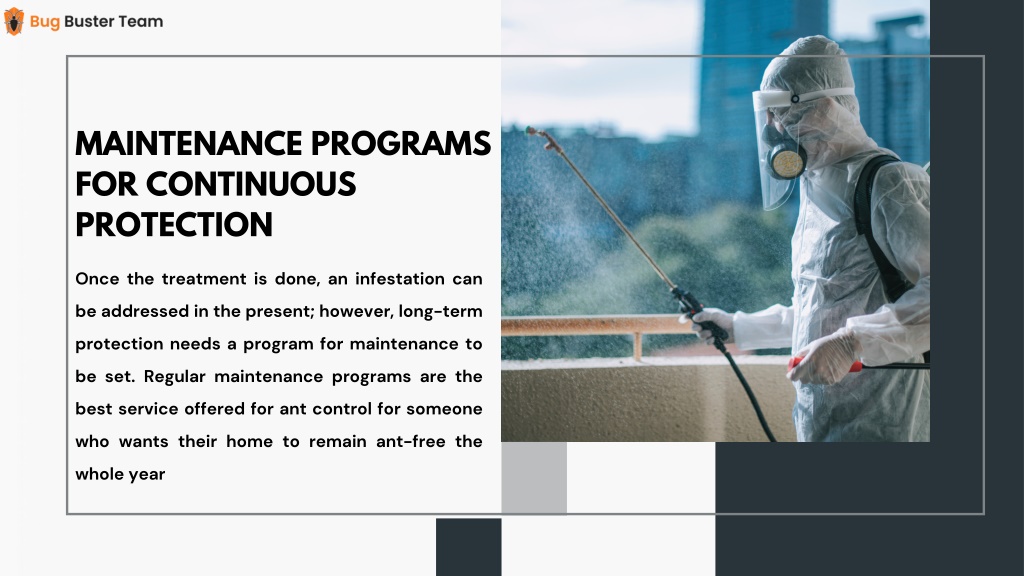 Bug Buster Team

MAINTENANCE PROGRAMS FOR CONTINUOUS PROTECTION

Once the treatment is done, an infestation can be addressed in the present; however, long-term protection needs a program for maintenance to be set. Regular maintenance programs are the best service offered for ant control for someone who wants their home to remain ant-free the whole year